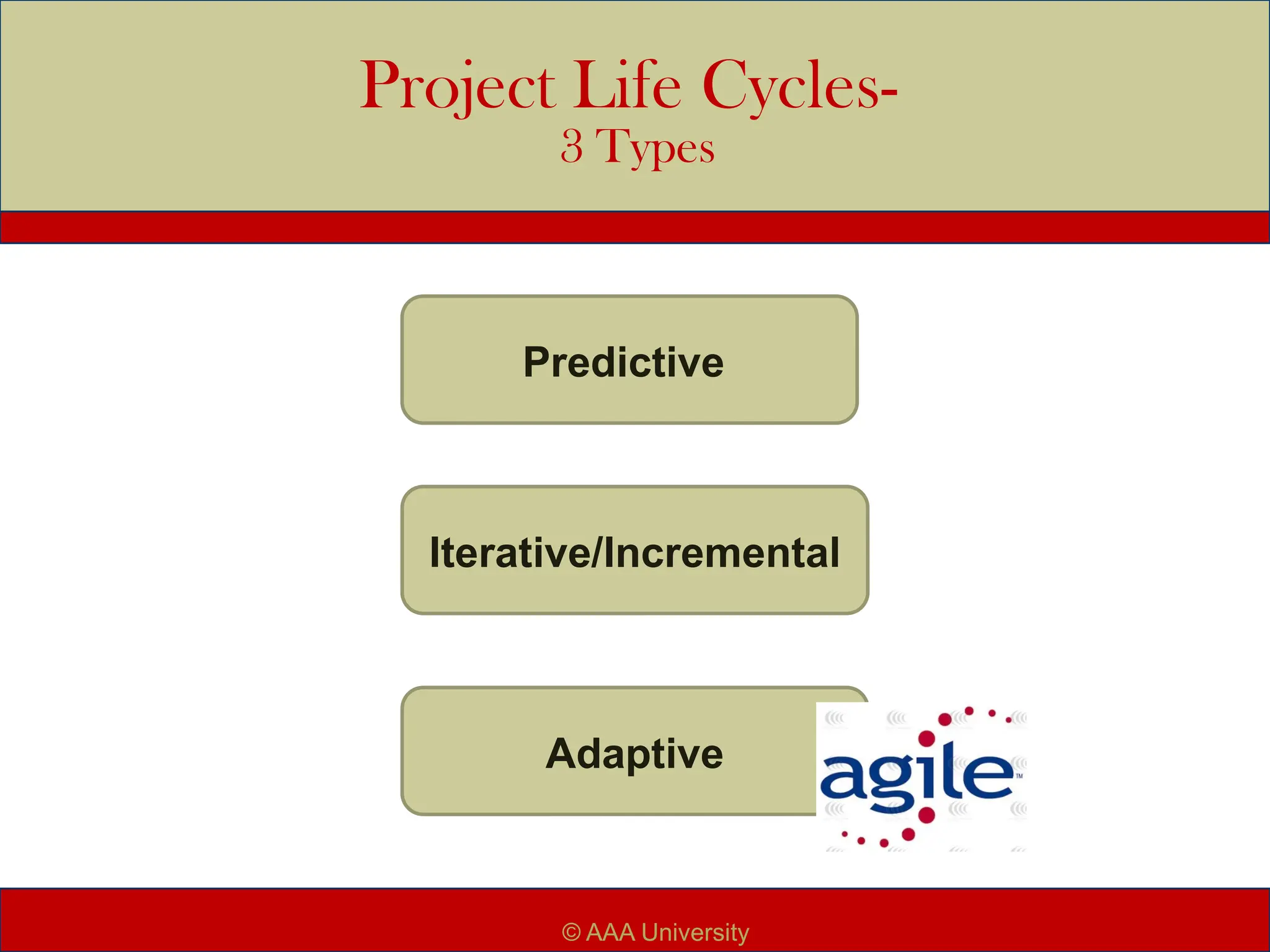 Project Life Cycles-
3 Types

Predictive

Iterative/Incremental

Adaptive

agile™

© AAA University